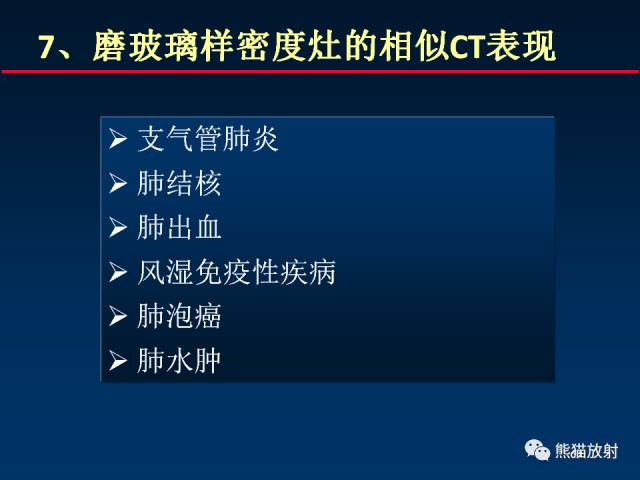 7、磨玻璃样密度灶的相似CT表现

➢ 支气管肺炎
➢ 肺结核
➢ 肺出血
➢ 风湿免疫性疾病
➢ 肺泡癌
➢ 肺水肿

熊猫放射